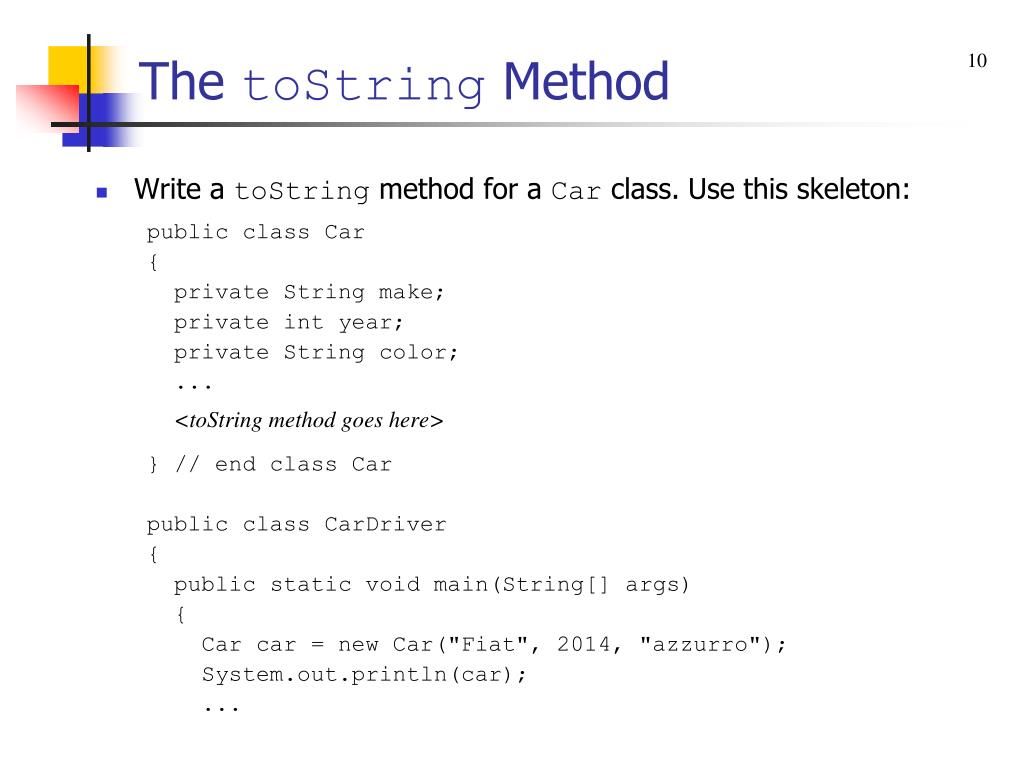 The toString Method

10

Write a toString method for a Car class. Use this skeleton:

public class Car
{
  private String make;
  private int year;
  private String color;
  ...
  <toString method goes here>
} // end class Car

public class CarDriver
{
  public static void main(String[] args)
  {
    Car car = new Car("Fiat", 2014, "azzurro");
    System.out.println(car);
    ...